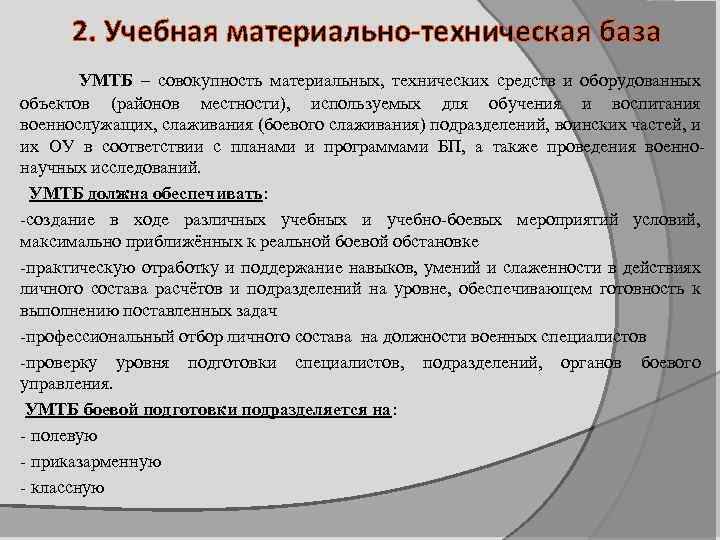 2. Учебная материально-техническая база

УМТБ – совокупность материальных, технических средств и оборудованных объектов (районов местности), используемых для обучения и воспитания военнослужащих, слаживания (боевого слаживания) подразделений, воинских частей, и их ОУ в соответствии с планами и программами БП, а также проведения военно-научных исследований.

УМТБ должна обеспечивать:

-создание в ходе различных учебных и учебно-боевых мероприятий условий, максимально приближённых к реальной боевой обстановке

-практическую отработку и поддержание навыков, умений и слаженности в действиях личного состава расчётов и подразделений на уровне, обеспечивающем готовность к выполнению поставленных задач

-профессиональный отбор личного состава на должности военных специалистов

-проверку уровня подготовки специалистов, подразделений, органов боевого управления.

УМТБ боевой подготовки подразделяется на:

- полевую

- приказарменную

- классную